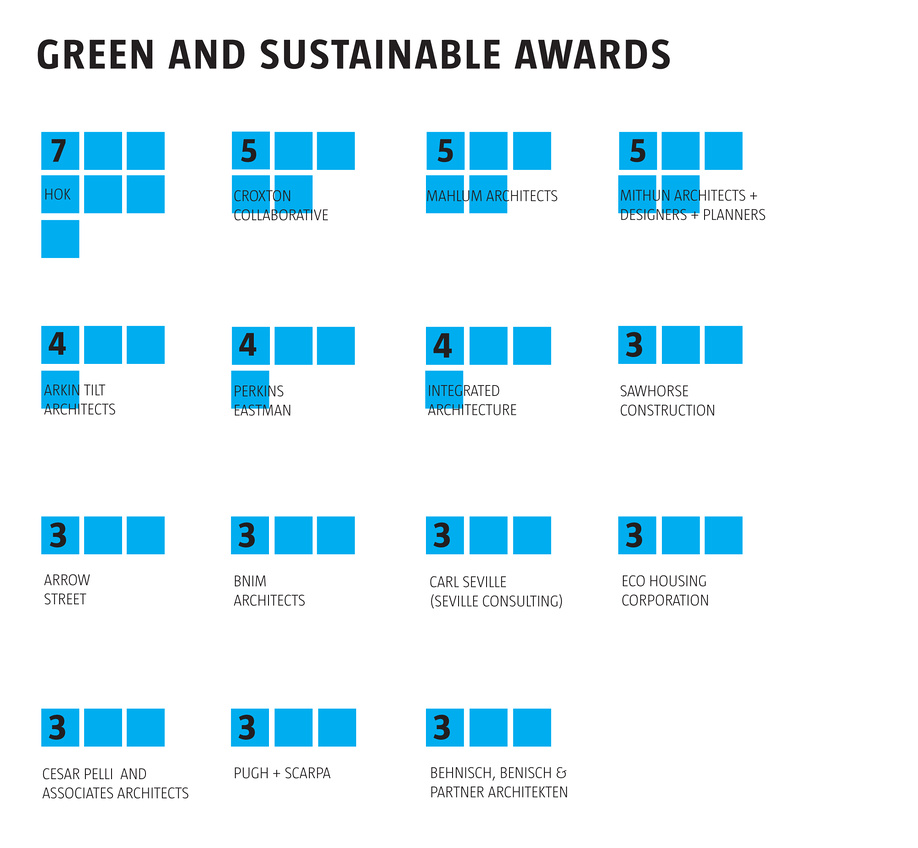 GREEN AND SUSTAINABLE AWARDS

7
HOK

5
CROXTON COLLABORATIVE

5
MAHLUM ARCHITECTS

5
MITHUN ARCHITECTS + DESIGNERS + PLANNERS

4
ARKIN TILT ARCHITECTS

4
PERKINS EASTMAN

4
INTEGRATED ARCHITECTURE

3
SAWHORSE CONSTRUCTION

3
ARROW STREET

3
BNIM ARCHITECTS

3
CARL SEVILLE (SEVILLE CONSULTING)

3
ECO HOUSING CORPORATION

3
CESAR PELLI AND ASSOCIATES ARCHITECTS

3
PUGH + SCARPA

3
BEHNISCH, BENISCH & PARTNER ARCHITEKTEN